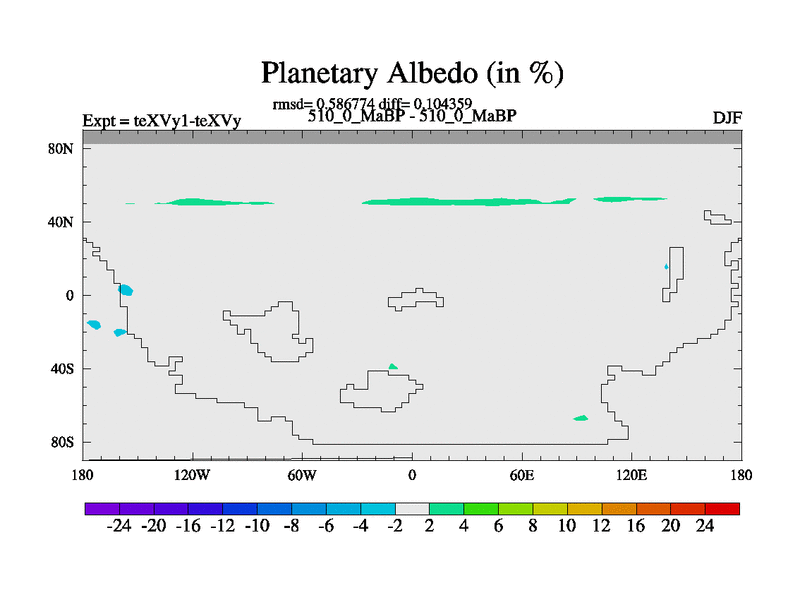 Planetary Albedo (in %)

rmsd= 0.586774 diff= 0.104359

Expt = teXVy1-teXVy

510_0_MaBP - 510_0_MaBP

DJF

80N
40N
0
40S
80S

180
120W
60W
0
60E
120E
180

-24 -20 -16 -12 -10 -8 -6 -4 -2 2 4 6 8 10 12 16 20 24